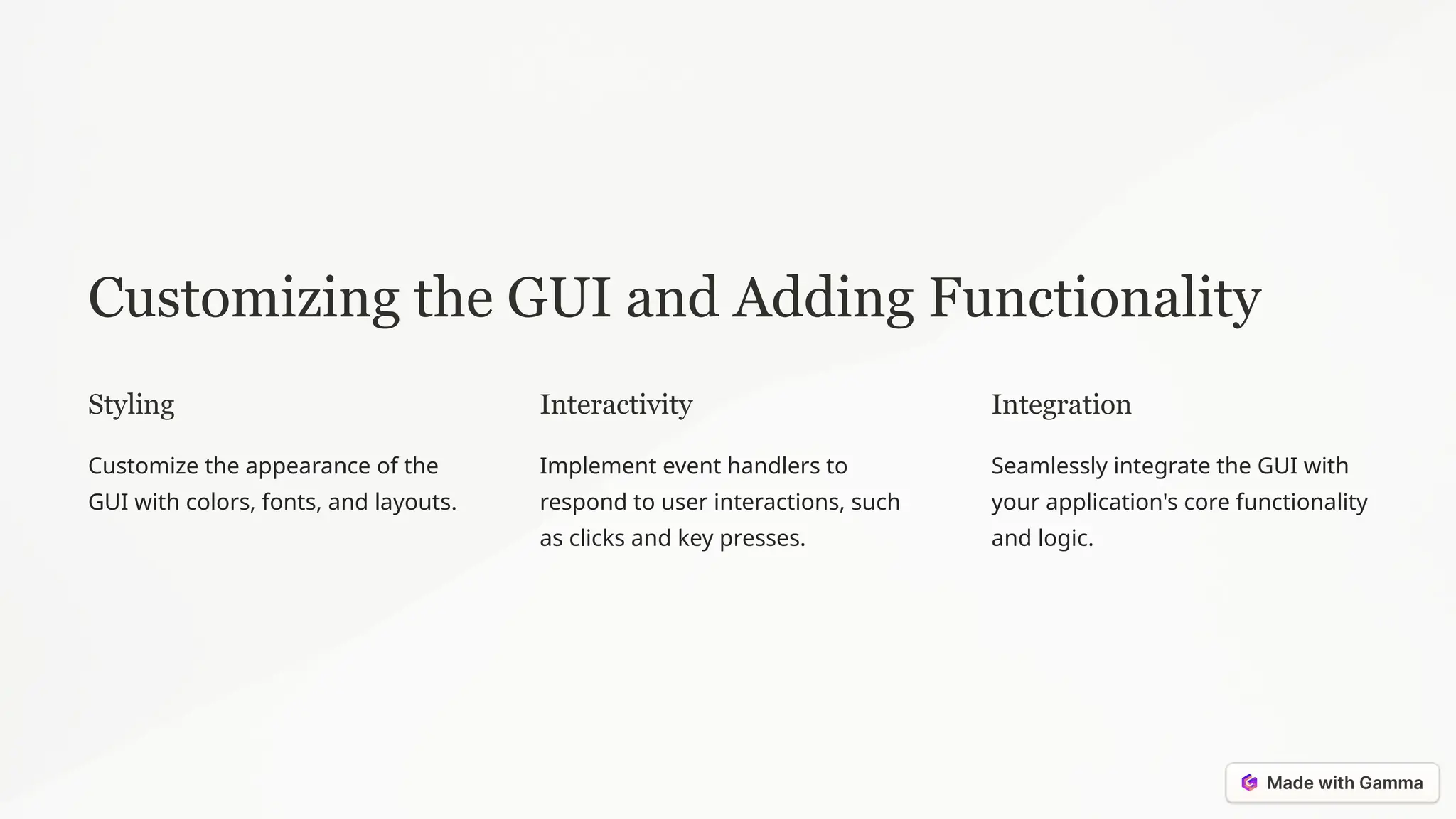 Customizing the GUI and Adding Functionality

Styling

Customize the appearance of the GUI with colors, fonts, and layouts.

Interactivity

Implement event handlers to respond to user interactions, such as clicks and key presses.

Integration

Seamlessly integrate the GUI with your application's core functionality and logic.

Made with Gamma